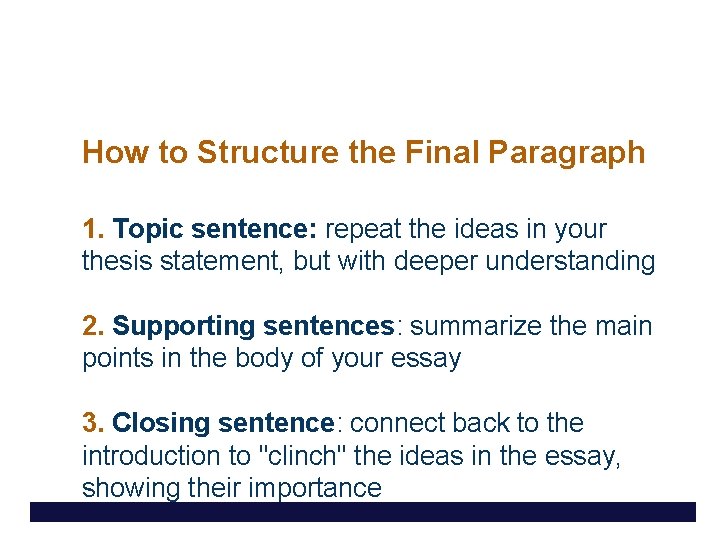 How to Structure the Final Paragraph

1. Topic sentence: repeat the ideas in your thesis statement, but with deeper understanding

2. Supporting sentences: summarize the main points in the body of your essay

3. Closing sentence: connect back to the introduction to "clinch" the ideas in the essay, showing their importance